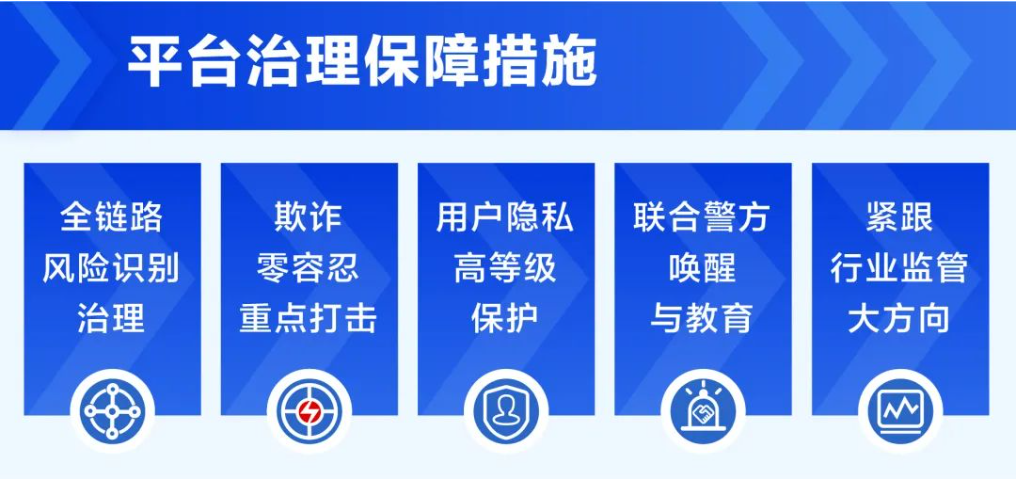 平台治理保障措施

全链路
风险识别
治理

欺诈
零容忍
重点打击

用户隐私
高等级
保护

联合警方
唤醒
与教育

紧跟
行业监管
大方向